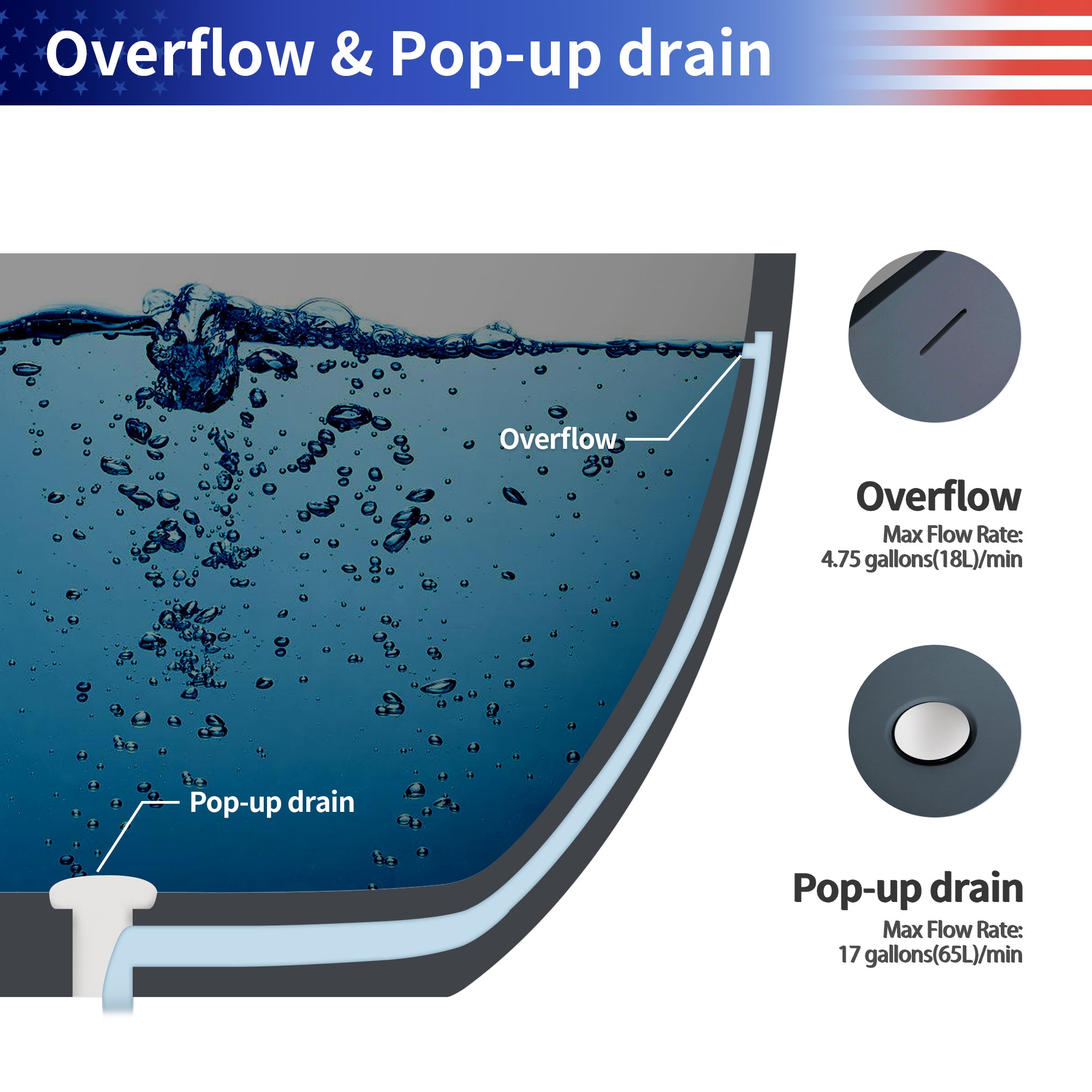 Overflow & Pop-up drain

Overflow

Pop-up drain

Overflow
Max Flow Rate:
4.75 gallons(18L)/min

Pop-up drain
Max Flow Rate:
17 gallons(65L)/min